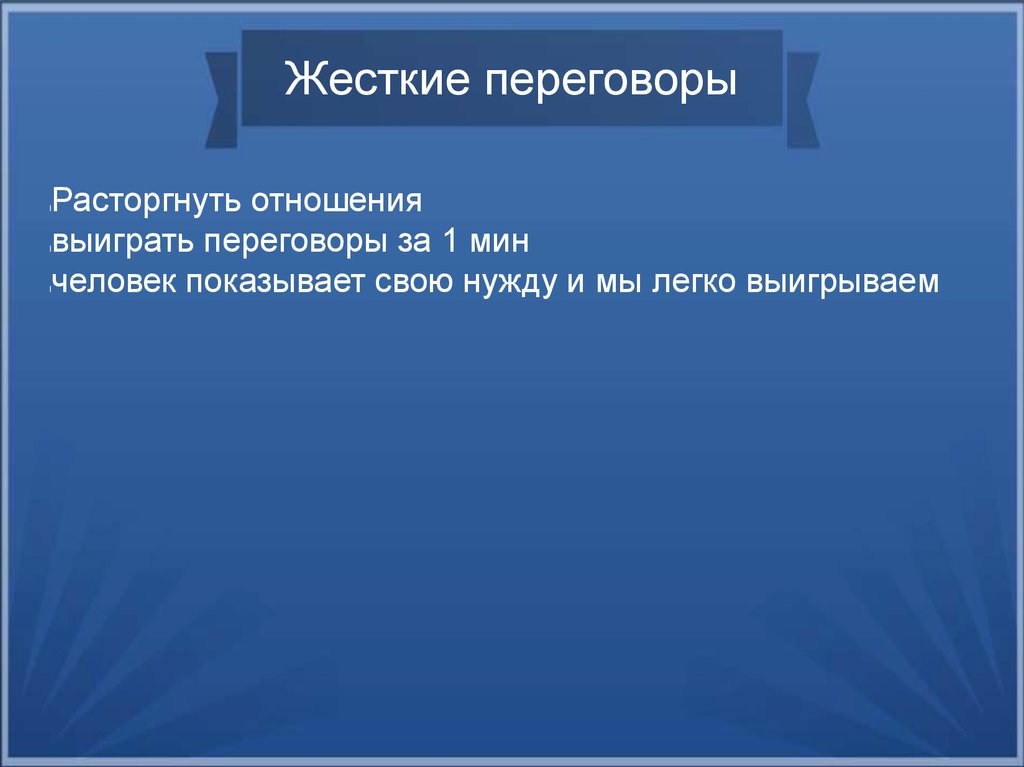 Жесткие переговоры

Расторгнуть отношения
выиграть переговоры за 1 мин
человек показывает свою нужду и мы легко выигрываем